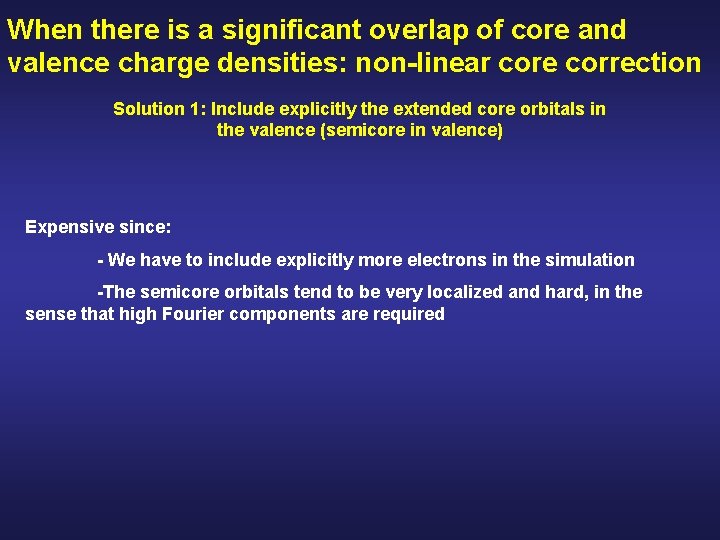 When there is a significant overlap of core and valence charge densities: non-linear core correction

Solution 1: Include explicitly the extended core orbitals in the valence (semicore in valence)

Expensive since:

- We have to include explicitly more electrons in the simulation

-The semicore orbitals tend to be very localized and hard, in the sense that high Fourier components are required